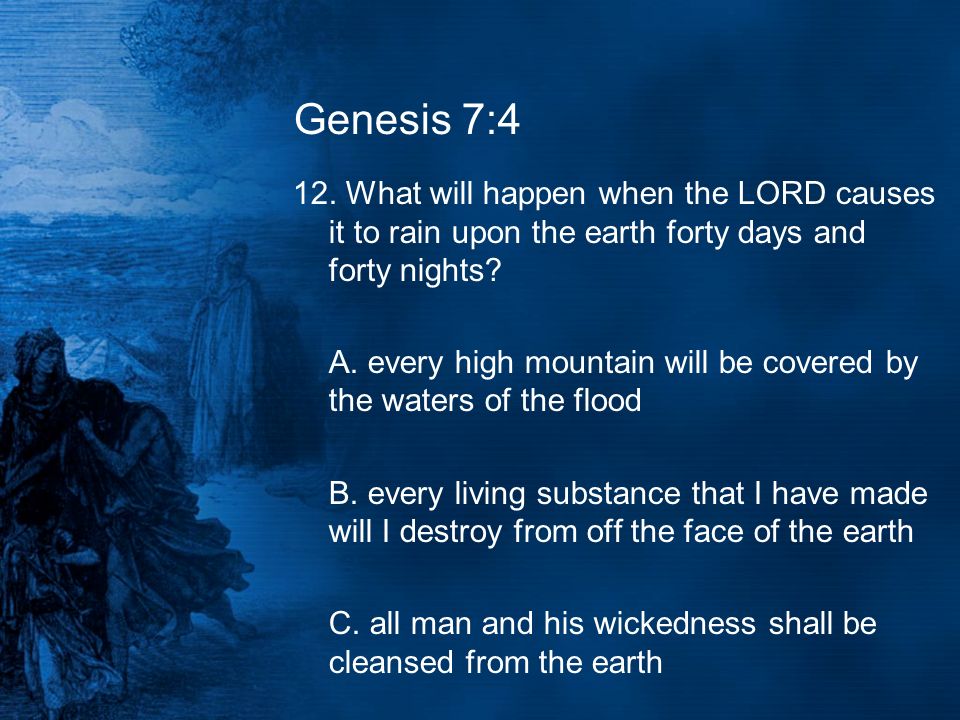 Genesis 7:4

12. What will happen when the LORD causes it to rain upon the earth forty days and forty nights?

A. every high mountain will be covered by the waters of the flood

B. every living substance that I have made will I destroy from off the face of the earth

C. all man and his wickedness shall be cleansed from the earth